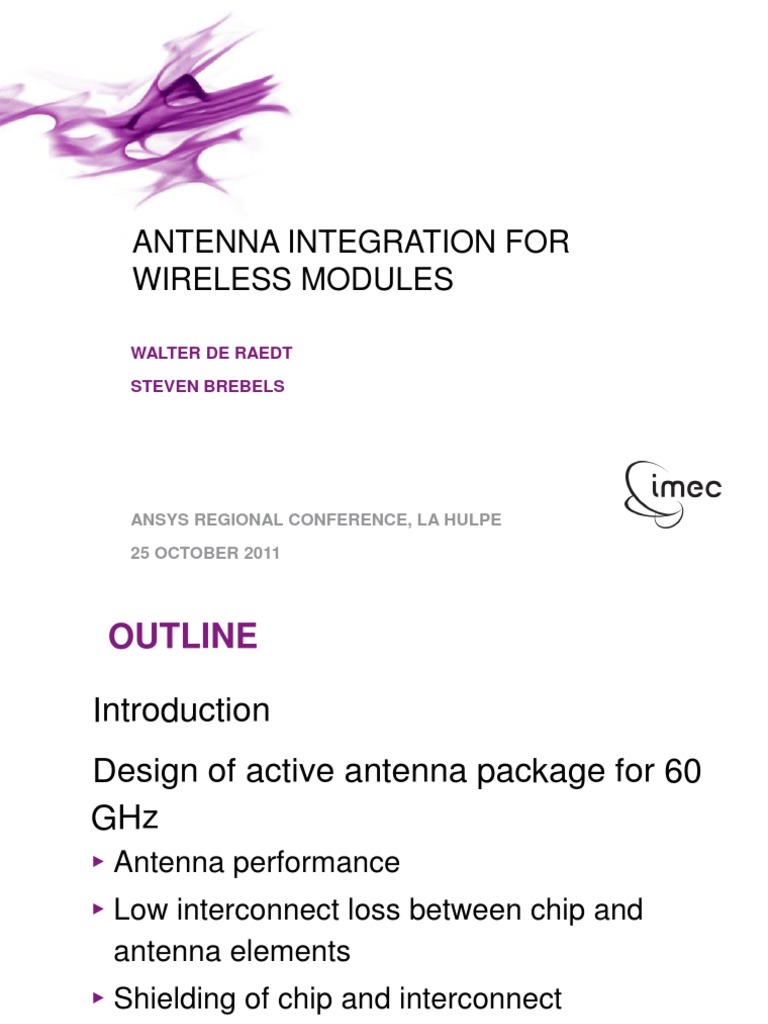 ANTENNA INTEGRATION FOR WIRELESS MODULES

WALTER DE RAEDT

STEVEN BREBELS

imec

ANSYS REGIONAL CONFERENCE, LA HULPE

25 OCTOBER 2011

OUTLINE

Introduction

Design of active antenna package for 60 GHz

▸ Antenna performance

▸ Low interconnect loss between chip and antenna elements

▸ Shielding of chip and interconnect